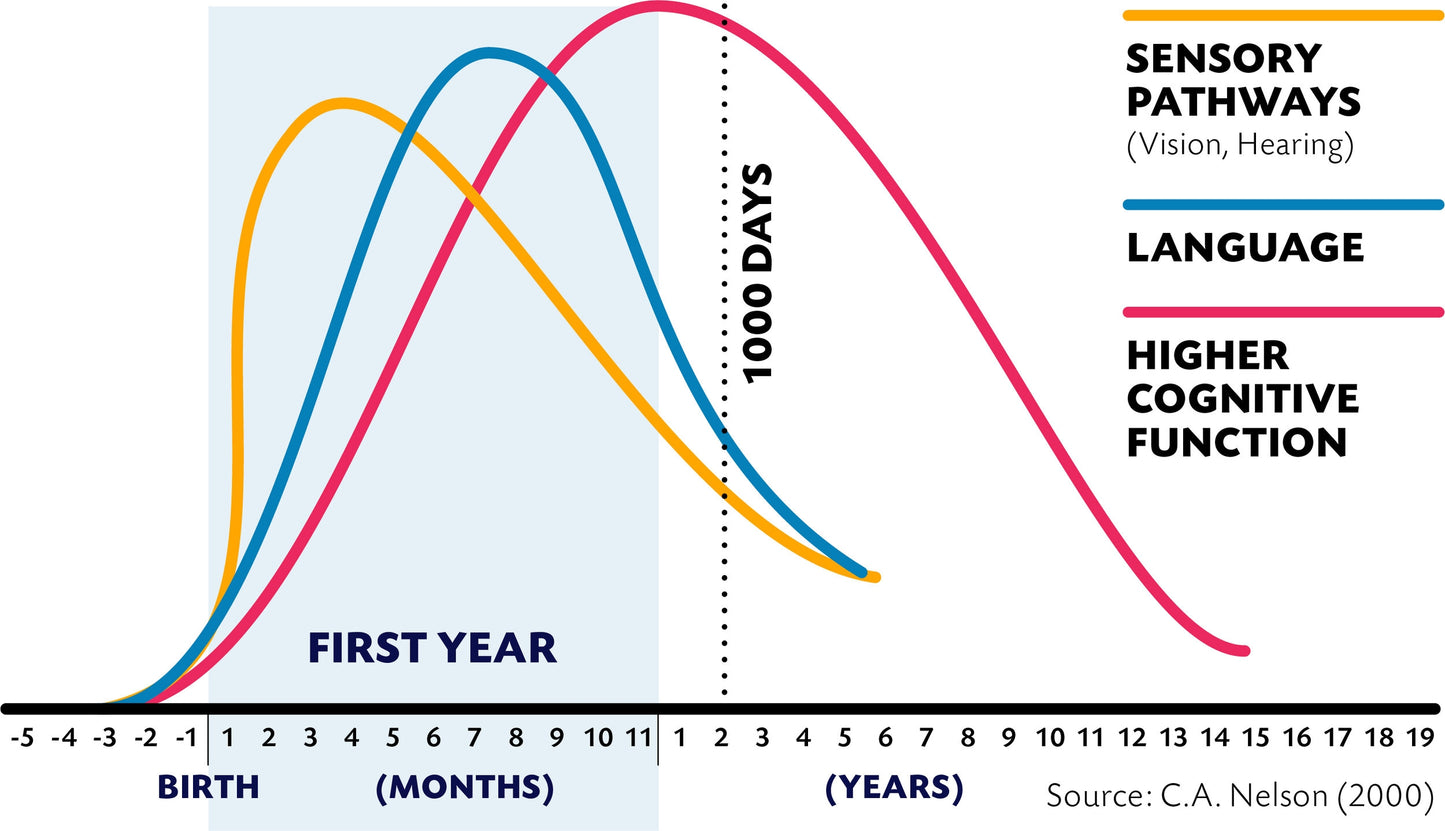 SENSORY PATHWAYS
(Vision, Hearing)

LANGUAGE

HIGHER COGNITIVE FUNCTION

1000 DAYS

FIRST YEAR

-5 -4 -3 -2 -1 1 2 3 4 5 6 7 8 9 10 11 1 2 3 4 5 6 7 8 9 10 11 12 13 14 15 16 17 18 19

BIRTH (MONTHS) (YEARS)

Source: C.A. Nelson (2000)